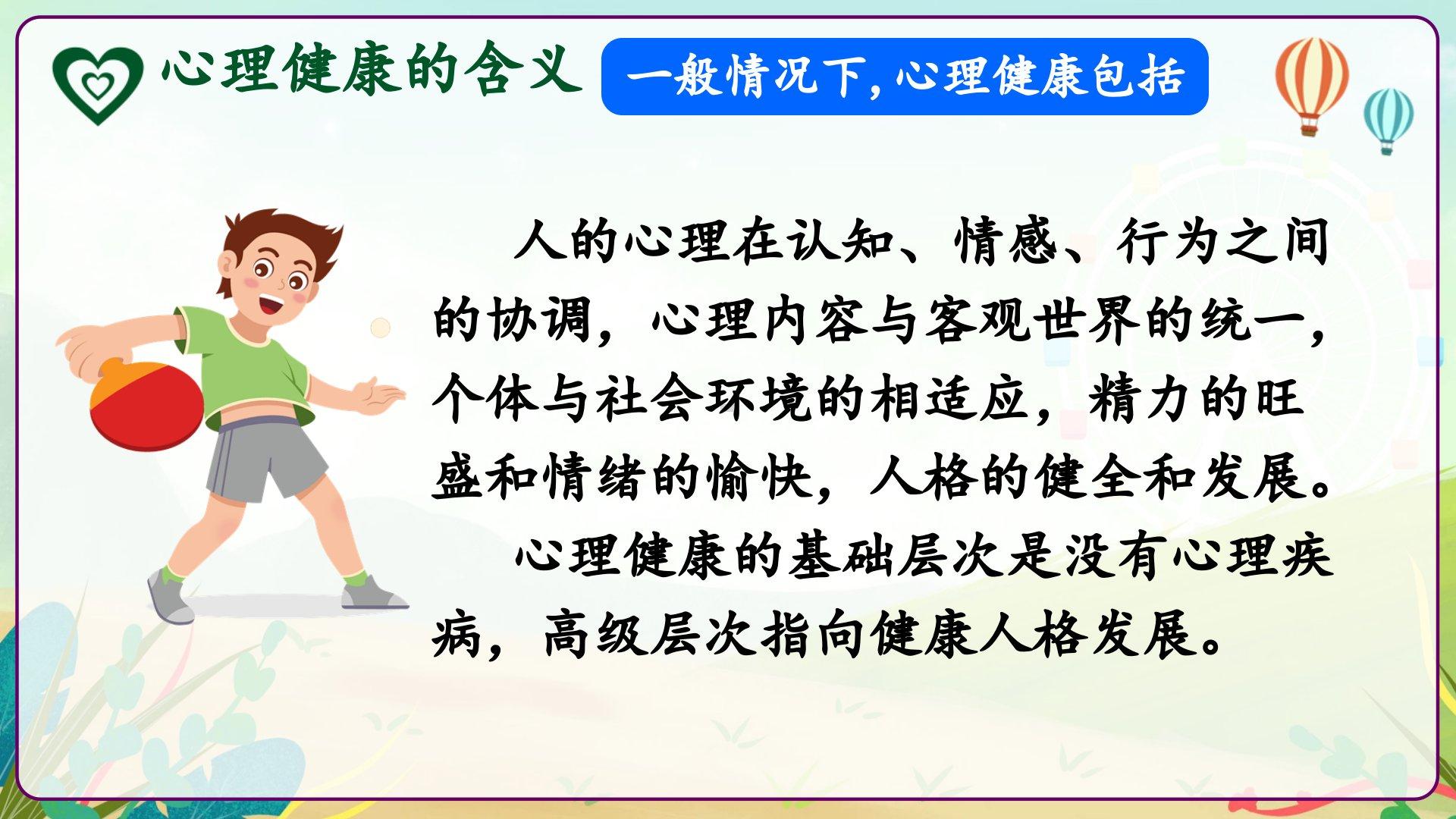 心理健康的含义

一般情况下，心理健康包括

人的心理在认知、情感、行为之间的协调，心理内容与客观世界的统一，个体与社会环境的相适应，精力的旺盛和情绪的愉快，人格的健全和发展。

心理健康的基础层次是没有心理疾病，高级层次指向健康人格发展。